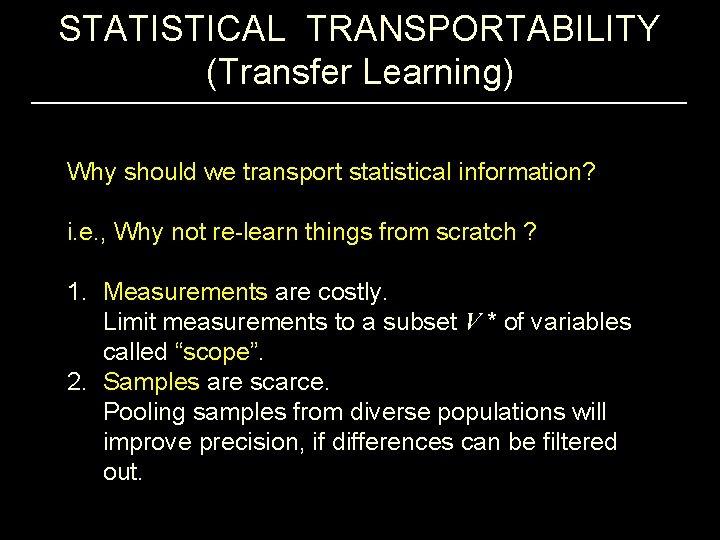 STATISTICAL TRANSPORTABILITY
(Transfer Learning)

Why should we transport statistical information?

i.e., Why not re-learn things from scratch ?

1. Measurements are costly. Limit measurements to a subset $V*$ of variables called “scope”.
2. Samples are scarce. Pooling samples from diverse populations will improve precision, if differences can be filtered out.